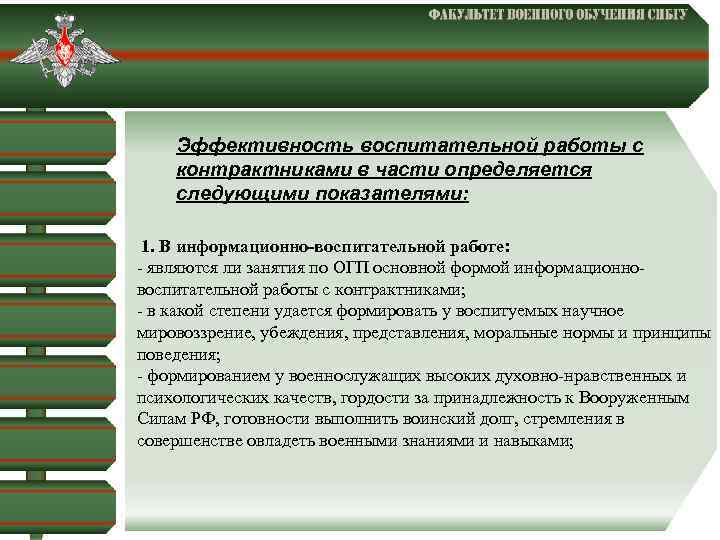 ФАКУЛЬТЕТ ВОЕННОГО ОБУЧЕНИЯ СИБГУ

Эффективность воспитательной работы с контрактниками в части определяется следующими показателями:

1. В информационно-воспитательной работе:
- являются ли занятия по ОГП основной формой информационно-воспитательной работы с контрактниками;
- в какой степени удается формировать у воспитуемых научное мировоззрение, убеждения, представления, моральные нормы и принципы поведения;
- формированием у военнослужащих высоких духовно-нравственных и психологических качеств, гордости за принадлежность к Вооруженным Силам РФ, готовности выполнить воинский долг, стремления в совершенстве овладеть военными знаниями и навыками;